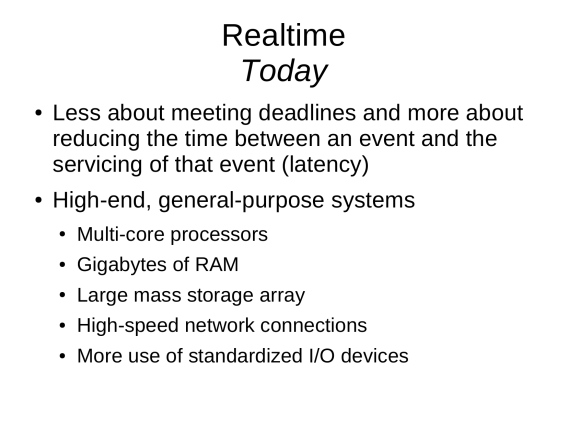 Realtime
Today

• Less about meeting deadlines and more about reducing the time between an event and the servicing of that event (latency)

• High-end, general-purpose systems

• Multi-core processors

• Gigabytes of RAM

• Large mass storage array

• High-speed network connections

• More use of standardized I/O devices